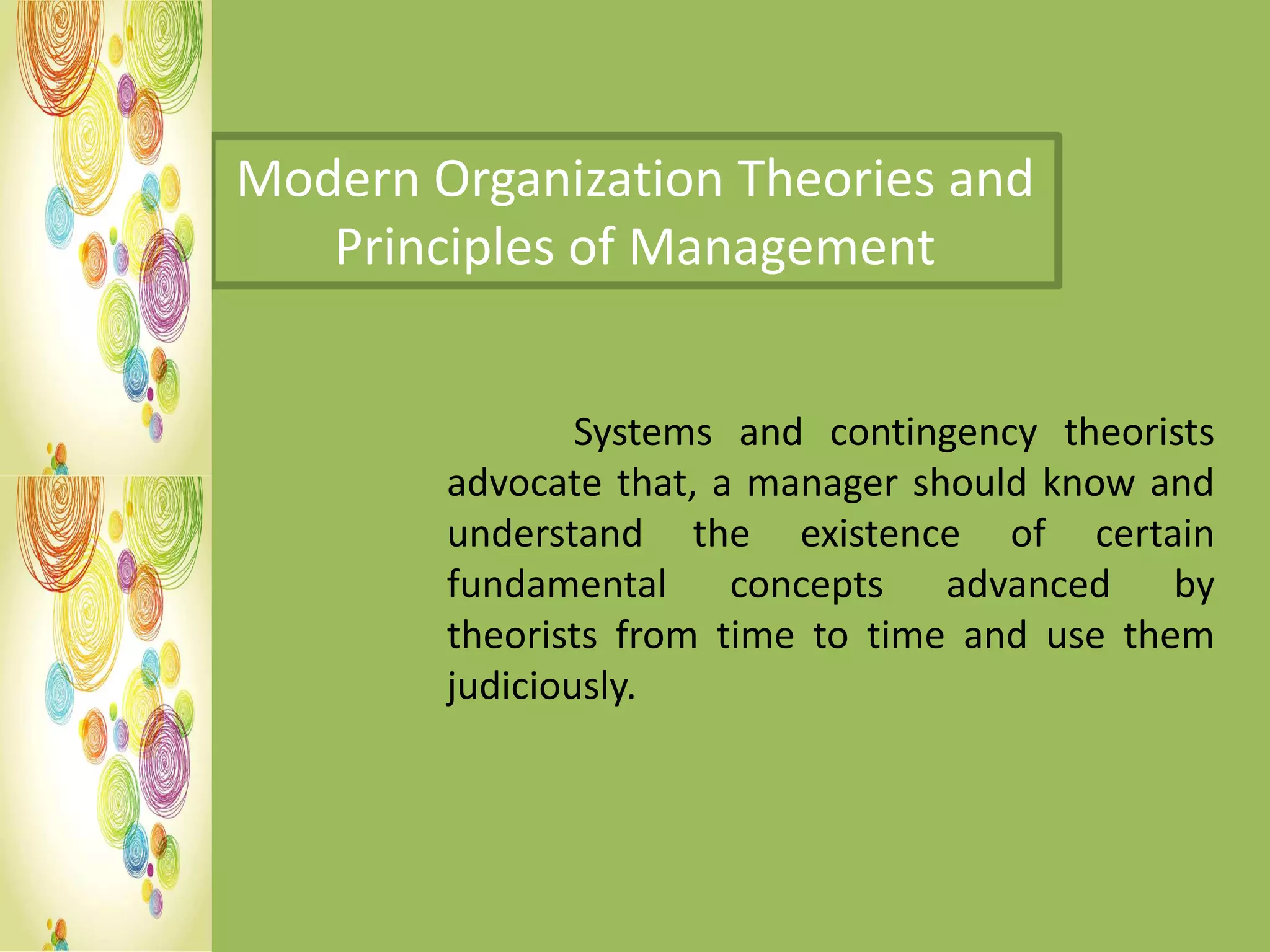 Modern Organization Theories and Principles of Management

Systems and contingency theorists advocate that, a manager should know and understand the existence of certain fundamental concepts advanced by theorists from time to time and use them judiciously.